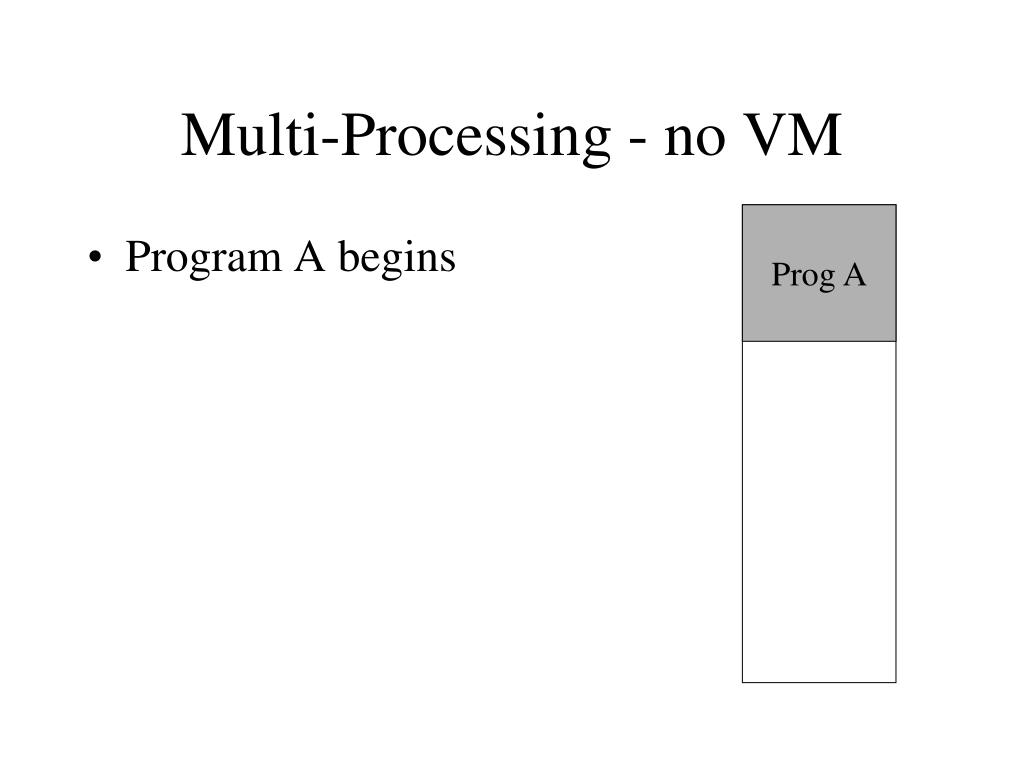 Multi-Processing - no VM

• Program A begins

Prog A